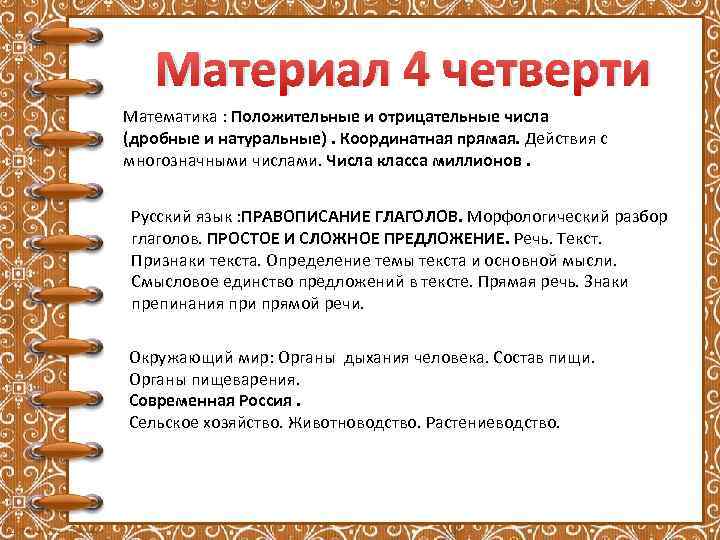 Материал 4 четверти

Математика : Положительные и отрицательные числа (дробные и натуральные) . Координатная прямая. Действия с многозначными числами. Числа класса миллионов .

Русский язык :ПРАВОПИСАНИЕ ГЛАГОЛОВ. Морфологический разбор глаголов. ПРОСТОЕ И СЛОЖНОЕ ПРЕДЛОЖЕНИЕ. Речь. Текст. Признаки текста. Определение темы текста и основной мысли. Смысловое единство предложений в тексте. Прямая речь. Знаки препинания при прямой речи.

Окружающий мир: Органы дыхания человека. Состав пищи. Органы пищеварения.
Современная Россия .
Сельское хозяйство. Животноводство. Растениеводство.